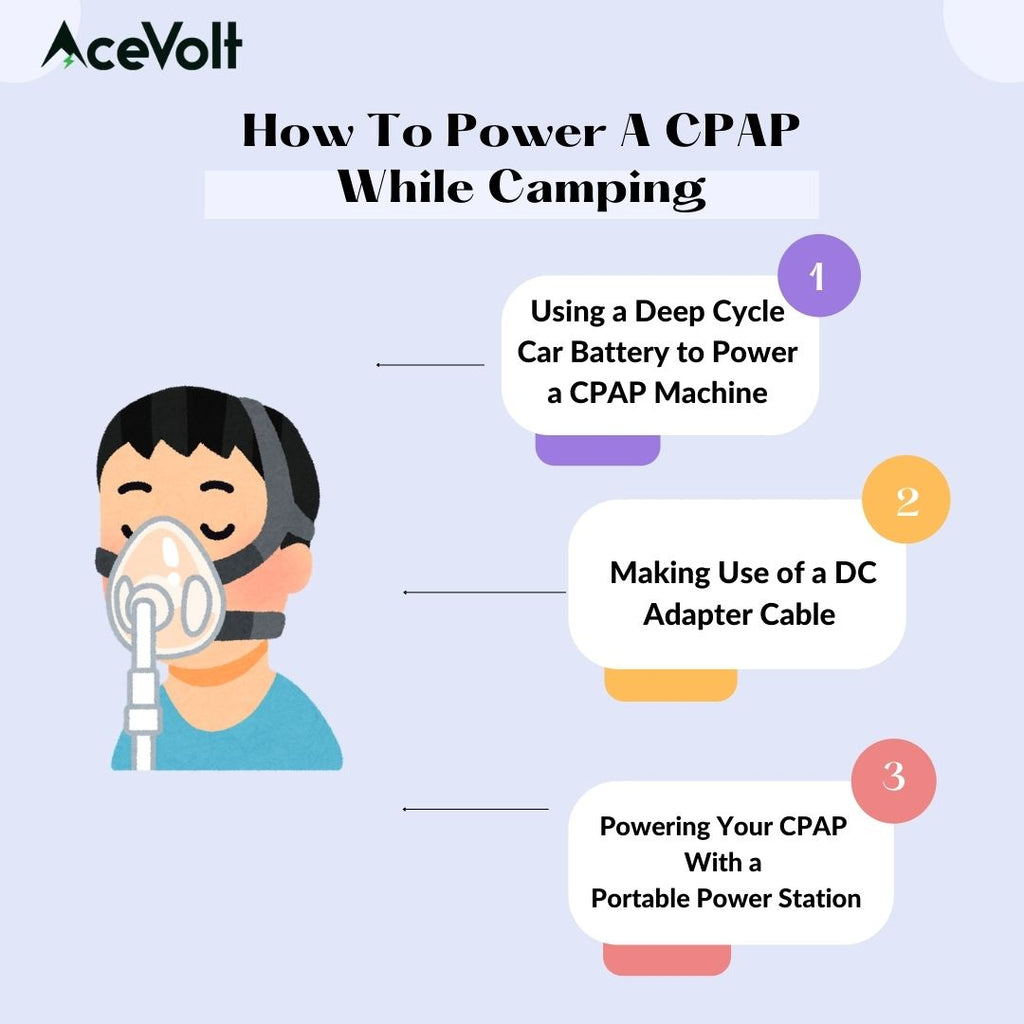 AceVolt

How To Power A CPAP While Camping

1
Using a Deep Cycle Car Battery to Power a CPAP Machine

2
Making Use of a DC Adapter Cable

3
Powering Your CPAP With a Portable Power Station